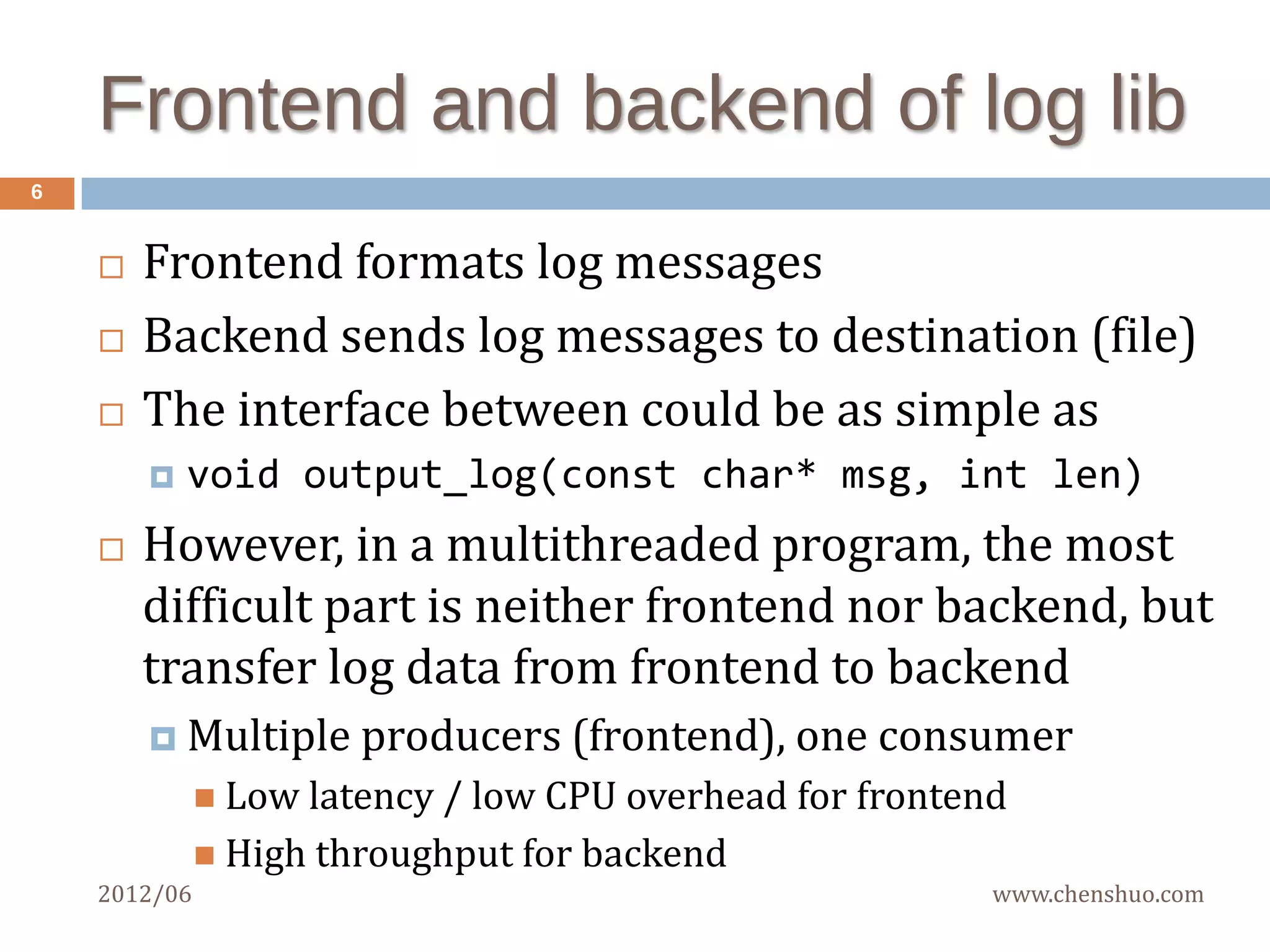 Frontend and backend of log lib

6

Frontend formats log messages

Backend sends log messages to destination (file)

The interface between could be as simple as

void output_log(const char* msg, int len)

However, in a multithreaded program, the most difficult part is neither frontend nor backend, but transfer log data from frontend to backend

Multiple producers (frontend), one consumer

Low latency / low CPU overhead for frontend

High throughput for backend

2012/06

www.chenshuo.com